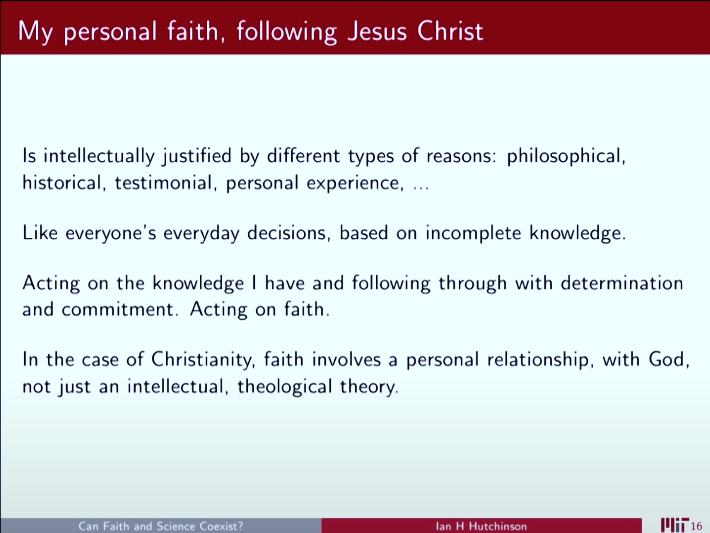 My personal faith, following Jesus Christ

Is intellectually justified by different types of reasons: philosophical, historical, testimonial, personal experience, ...

Like everyone's everyday decisions, based on incomplete knowledge.

Acting on the knowledge I have and following through with determination and commitment. Acting on faith.

In the case of Christianity, faith involves a personal relationship, with God, not just an intellectual, theological theory.

Can Faith and Science Coexist?

Ian H Hutchinson

MIT 16